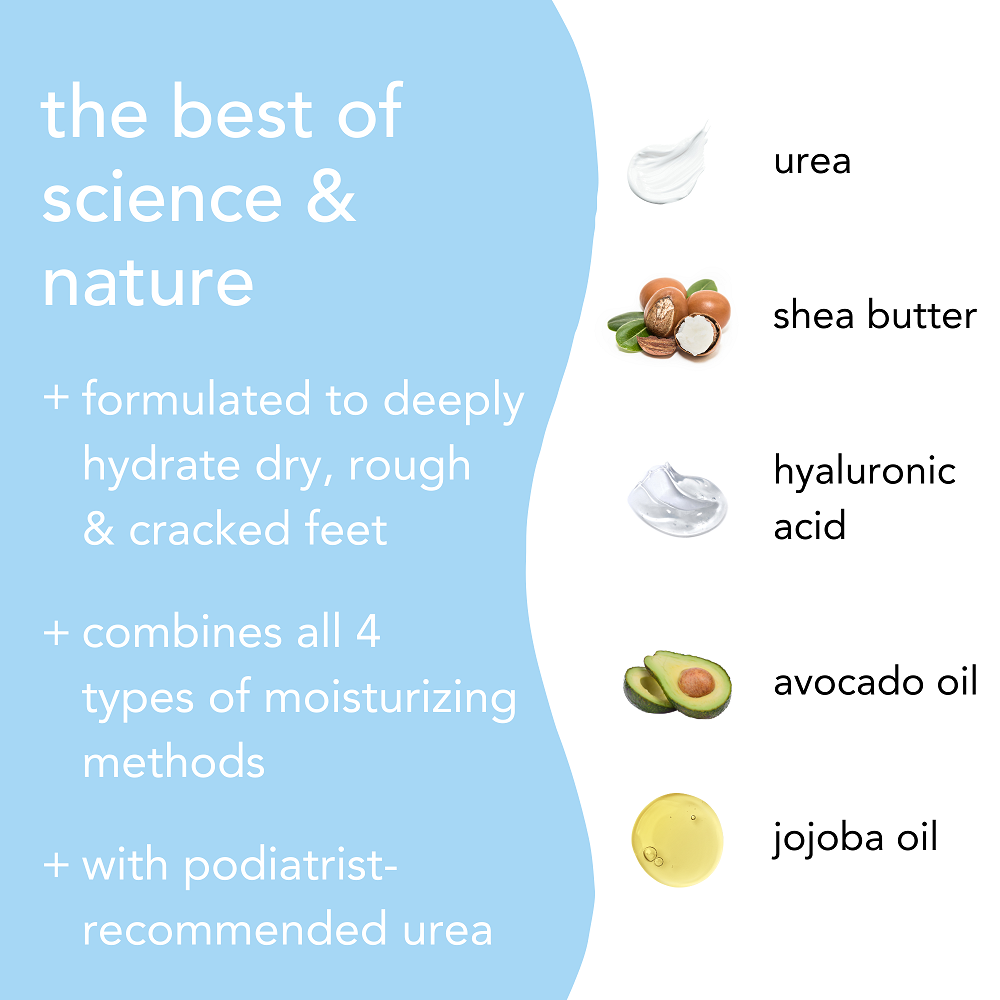 the best of science & nature

+ formulated to deeply hydrate dry, rough & cracked feet

+ combines all 4 types of moisturizing methods

+ with podiatrist-recommended urea

urea

shea butter

hyaluronic acid

avocado oil

jojoba oil